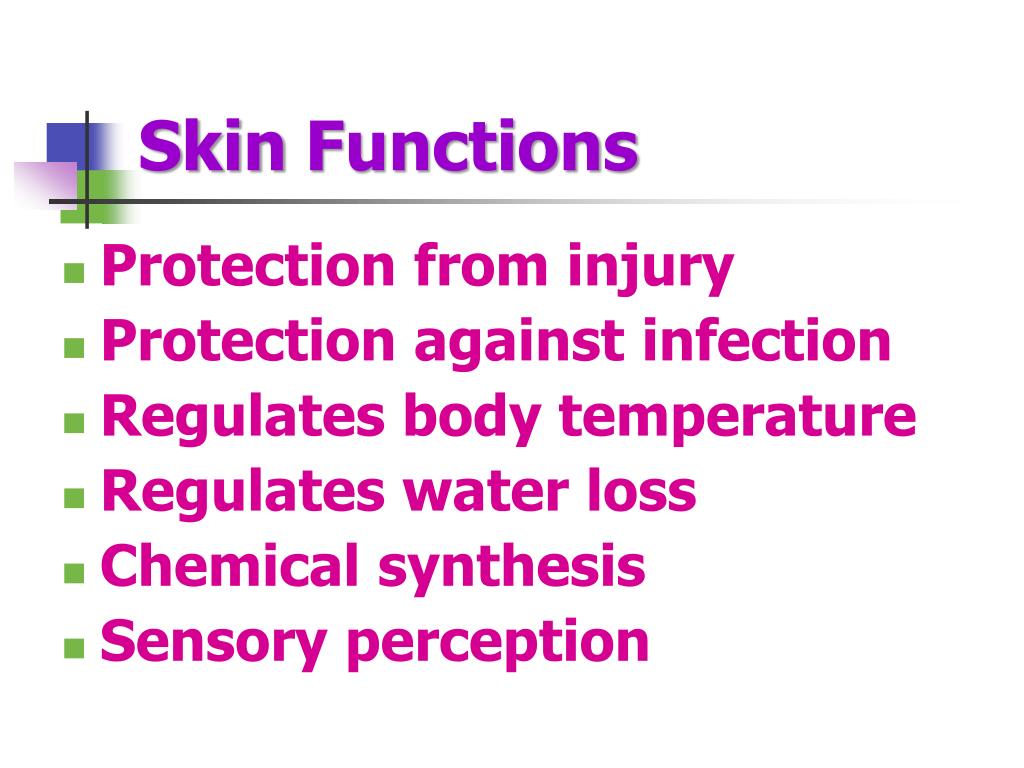 Skin Functions

- Protection from injury
- Protection against infection
- Regulates body temperature
- Regulates water loss
- Chemical synthesis
- Sensory perception